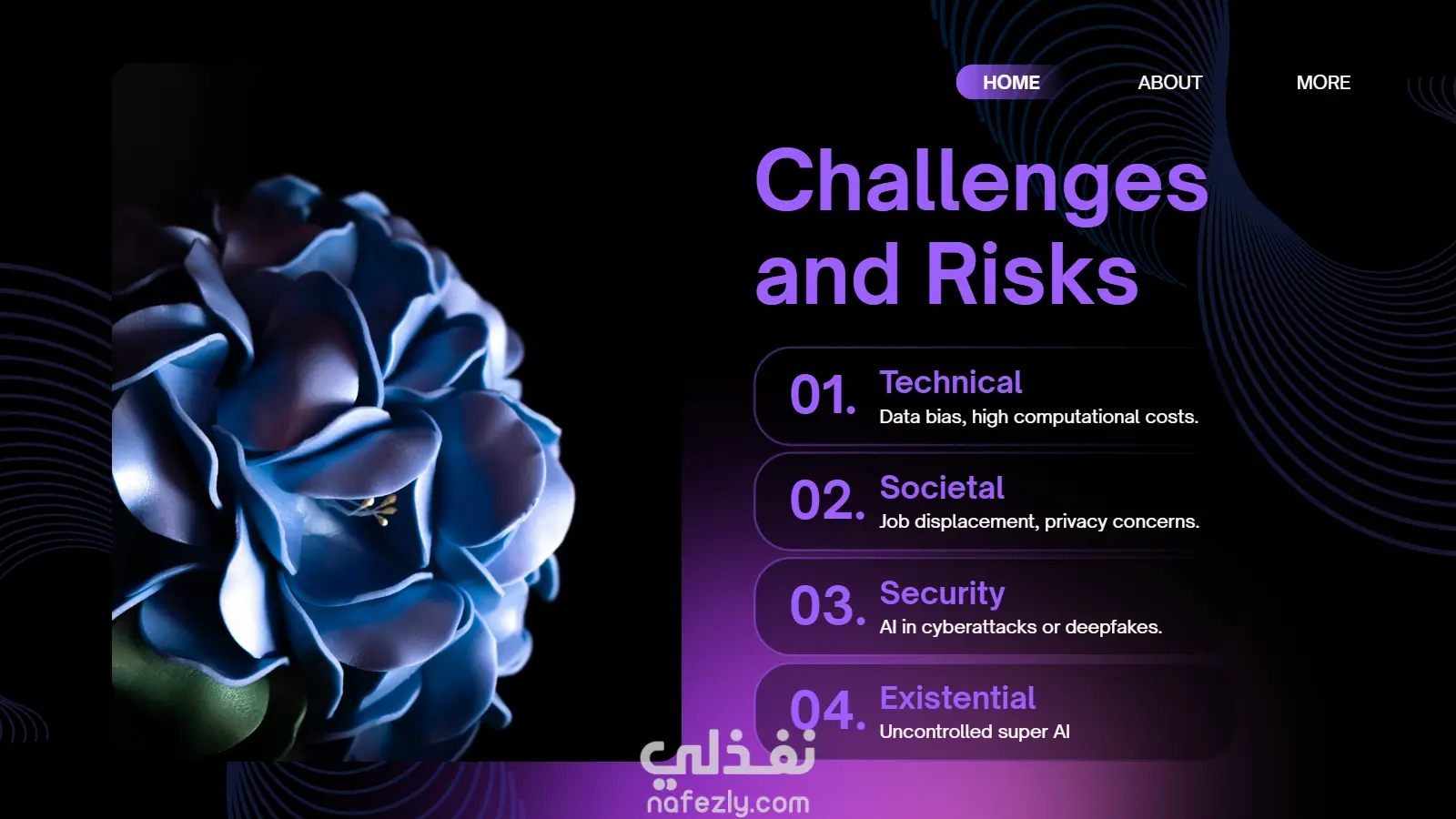 HOME ABOUT MORE

Challenges and Risks

01. Technical
Data bias, high computational costs.

02. Societal
Job displacement, privacy concerns.

03. Security
AI in cyberattacks or deepfakes.

04. Existential
Uncontrolled super AI

نفذلي
nafezly.com